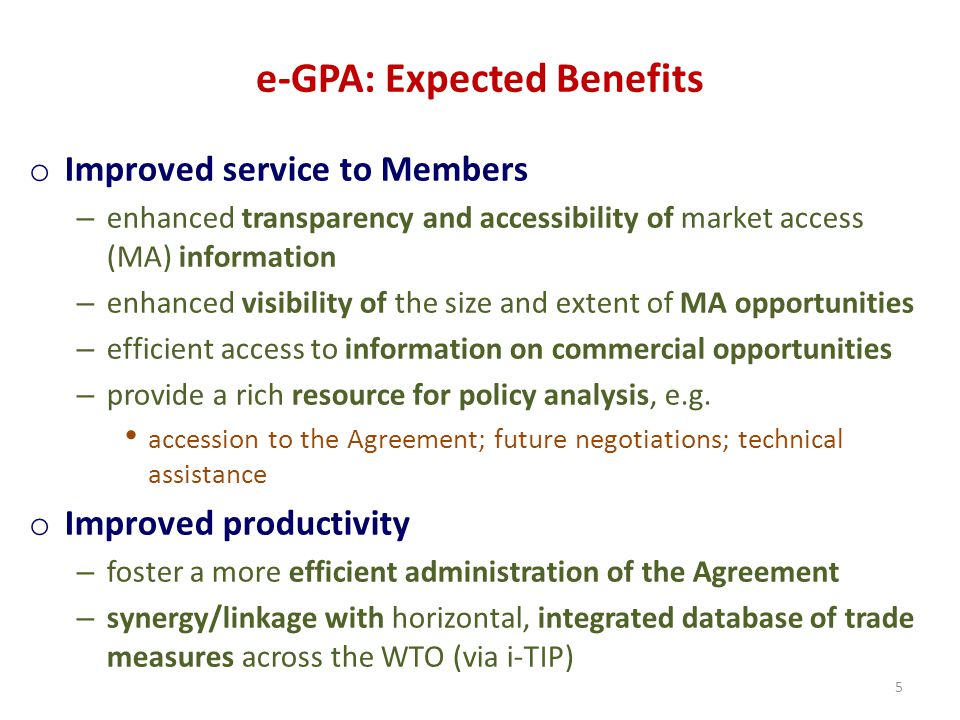 e-GPA: Expected Benefits

o Improved service to Members

– enhanced transparency and accessibility of market access (MA) information

– enhanced visibility of the size and extent of MA opportunities

– efficient access to information on commercial opportunities

– provide a rich resource for policy analysis, e.g.

• accession to the Agreement; future negotiations; technical assistance

o Improved productivity

– foster a more efficient administration of the Agreement

– synergy/linkage with horizontal, integrated database of trade measures across the WTO (via i-TIP)

5